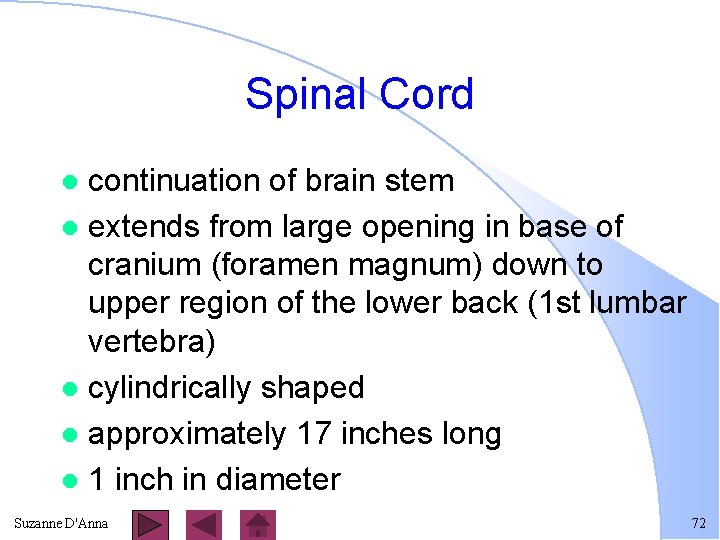 Spinal Cord

- continuation of brain stem
- extends from large opening in base of cranium (foramen magnum) down to upper region of the lower back (1st lumbar vertebra)
- cylindrically shaped
- approximately 17 inches long
- 1 inch in diameter

Suzanne D'Anna

72